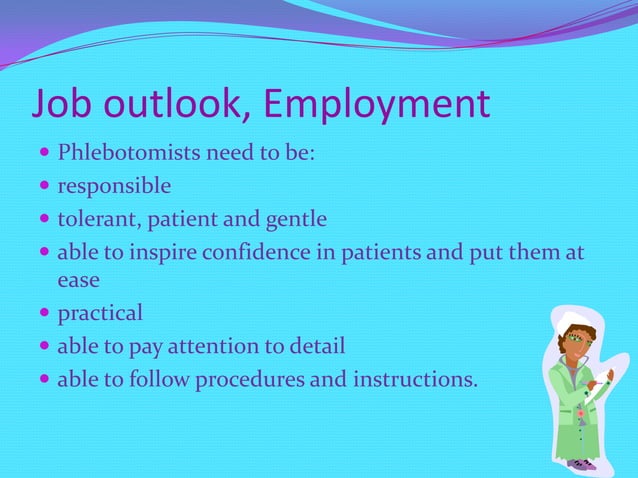 Job outlook, Employment

- Phlebotomists need to be:
- responsible
- tolerant, patient and gentle
- able to inspire confidence in patients and put them at ease
- practical
- able to pay attention to detail
- able to follow procedures and instructions.